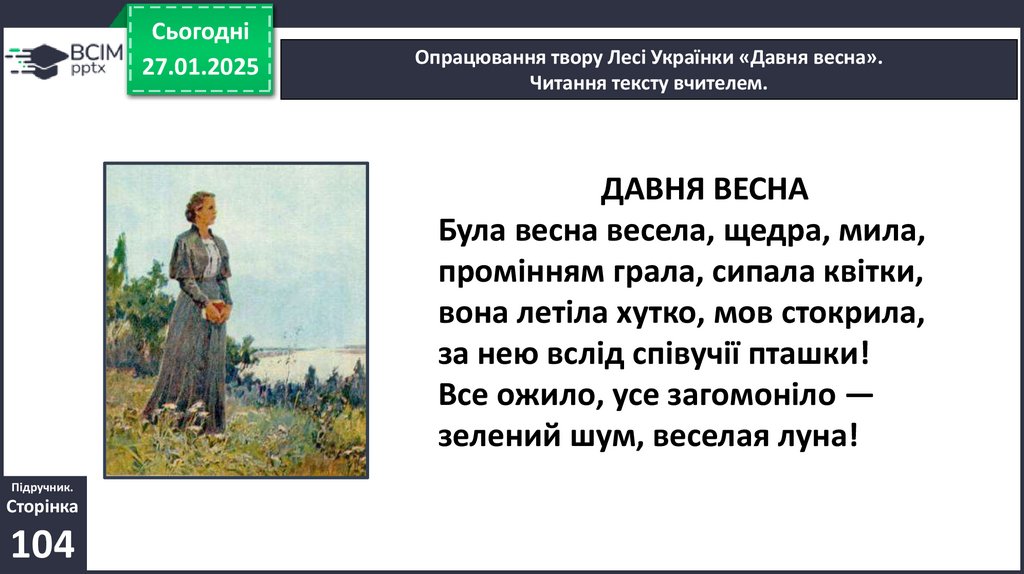 ВСІМ pptx

Сьогодні
27.01.2025

Опрацювання твору Лесі Українки «Давня весна».
Читання тексту вчителем.

ДАВНЯ ВЕСНА
Була весна весела, щедра, мила,
промінням грала, сипала квітки,
вона летіла хутко, мов стокрила,
за нею вслід співучії пташки!
Все ожило, усе загомоніло —
зелений шум, веселая луна!

Підручник.
Сторінка
104